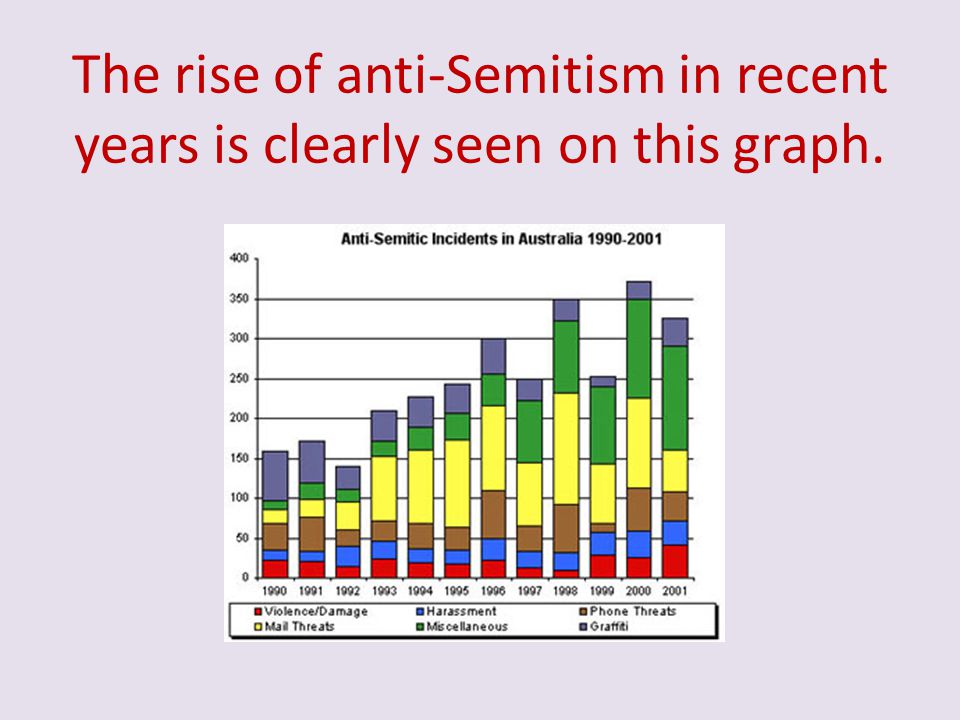 The rise of anti-Semitism in recent years is clearly seen on this graph.

Anti-Semitic Incidents in Australia 1990-2001

400
350
300
250
200
150
100
50
0

1990 1991 1992 1993 1994 1995 1996 1997 1998 1999 2000 2001

Violence/Damage
Harassment
Phone Threats
Mail Threats
Miscellaneous
Graffiti